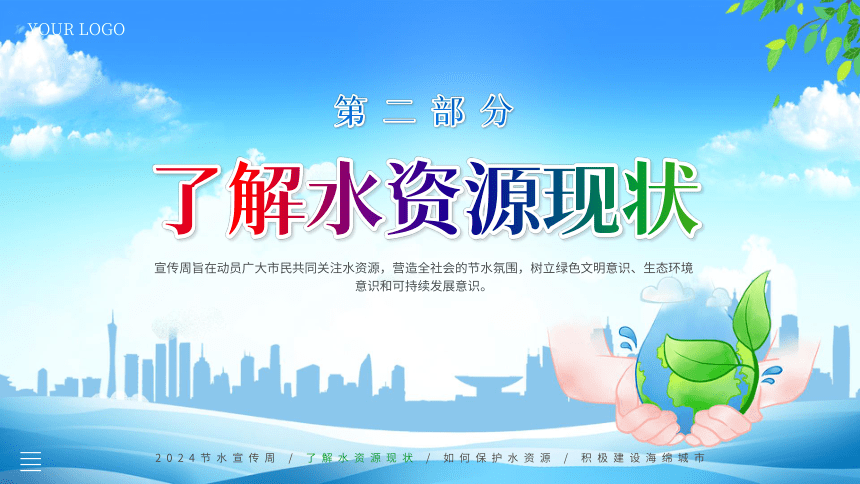 YOUR LOGO

第二部分

了解水资源现状

宣传周旨在动员广大市民共同关注水资源，营造全社会的节水氛围，树立绿色文明意识、生态环境意识和可持续发展意识。

2024节水宣传周 / 了解水资源现状 / 如何保护水资源 / 积极建设海绵城市